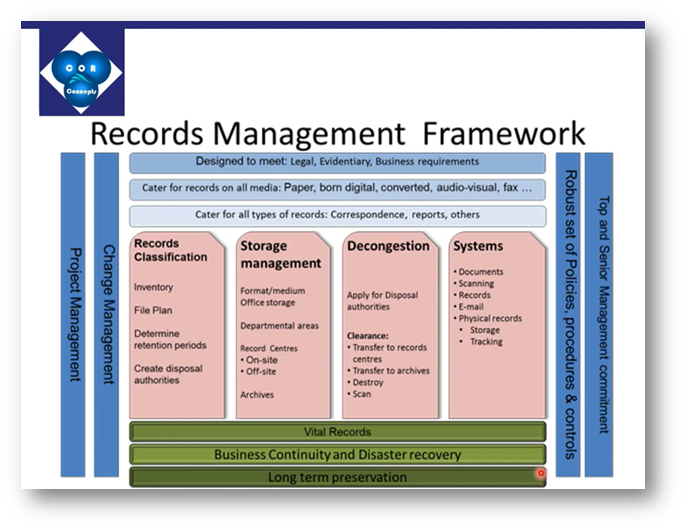 COR Concepts

Records Management Framework

Project Management

Change Management

Designed to meet: Legal, Evidentiary, Business requirements

Cater for records on all media: Paper, born digital, converted, audio-visual, fax …

Cater for all types of records: Correspondence, reports, others

Records Classification

Inventory

File Plan

Determine retention periods

Create disposal authorities

Storage management

Format/medium Office storage

Departmental areas

Record Centres
• On-site
• Off-site

Archives

Decongestion

Apply for Disposal authorities

Clearance:
• Transfer to records centres
• Transfer to archives
• Destroy
• Scan

Systems

• Documents
• Scanning
• Records
• E-mail
• Physical records
  • Storage
  • Tracking

Vital Records

Business Continuity and Disaster recovery

Long term preservation

Robust set of Policies, procedures & controls

Top and Senior Management commitment